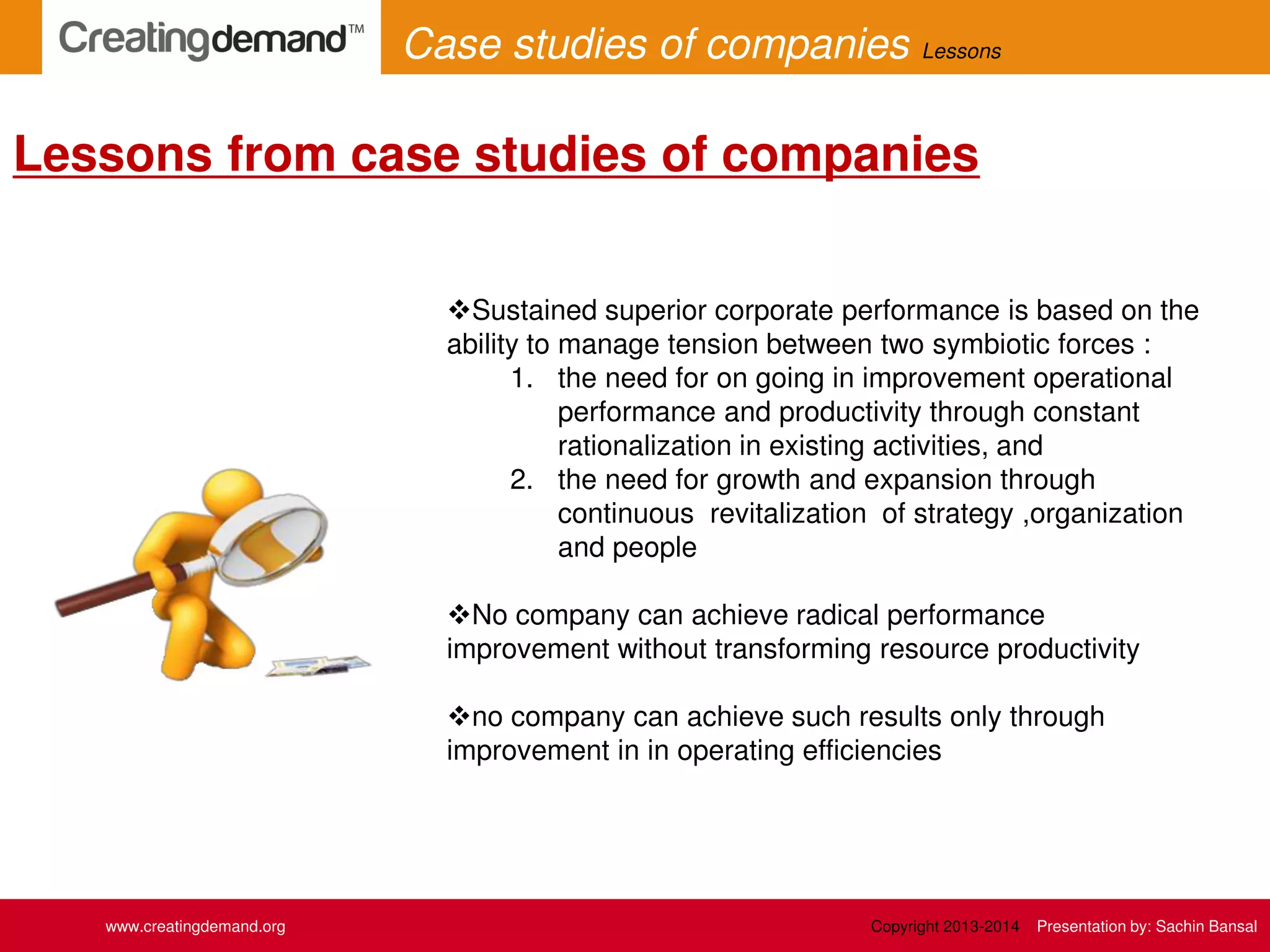 Creatingdemand™

Case studies of companies Lessons

Lessons from case studies of companies

❖Sustained superior corporate performance is based on the ability to manage tension between two symbiotic forces :

1. the need for on going in improvement operational performance and productivity through constant rationalization in existing activities, and
2. the need for growth and expansion through continuous revitalization of strategy ,organization and people

❖No company can achieve radical performance improvement without transforming resource productivity

❖no company can achieve such results only through improvement in in operating efficiencies

www.creatingdemand.org

Copyright 2013-2014 Presentation by: Sachin Bansal